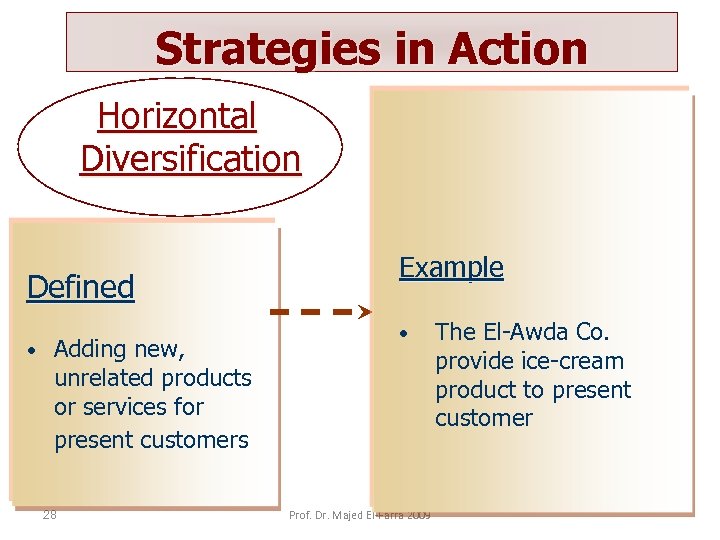 Strategies in Action

Horizontal Diversification

Defined

• Adding new, unrelated products or services for present customers

Example

• The El-Awda Co. provide ice-cream product to present customer

28

Prof. Dr. Majed El-Farra 2009